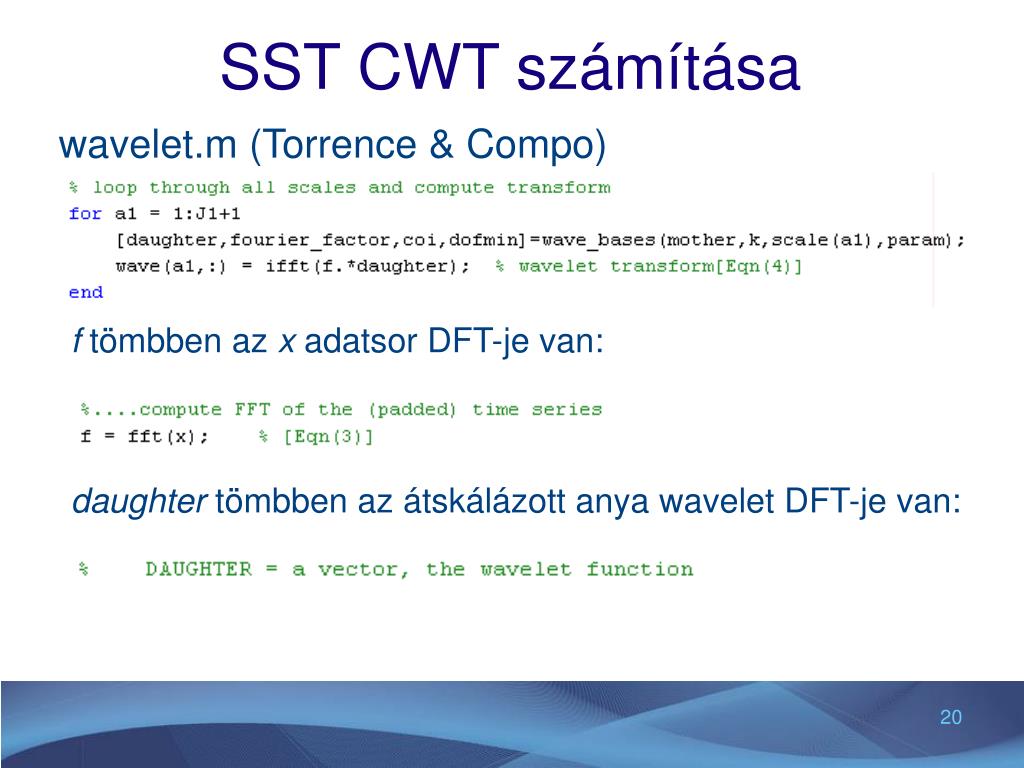 SST CWT számítása

wavelet.m (Torrence & Compo)

% loop through all scales and compute transform
for a1 = 1:J1+1
    [daughter,fourier_factor,coi,dofmin]=wave_bases(mother,k,scale(a1),param);
    wave(a1,:) = ifft(f.*daughter);  % wavelet transform[Eqn(4)]
end

f tömbben az x adatsor DFT-je van:

%....compute FFT of the (padded) time series
f = fft(x);    % [Eqn(3)]

daughter tömbben az átskálázott anya wavelet DFT-je van:

%    DAUGHTER = a vector, the wavelet function

20